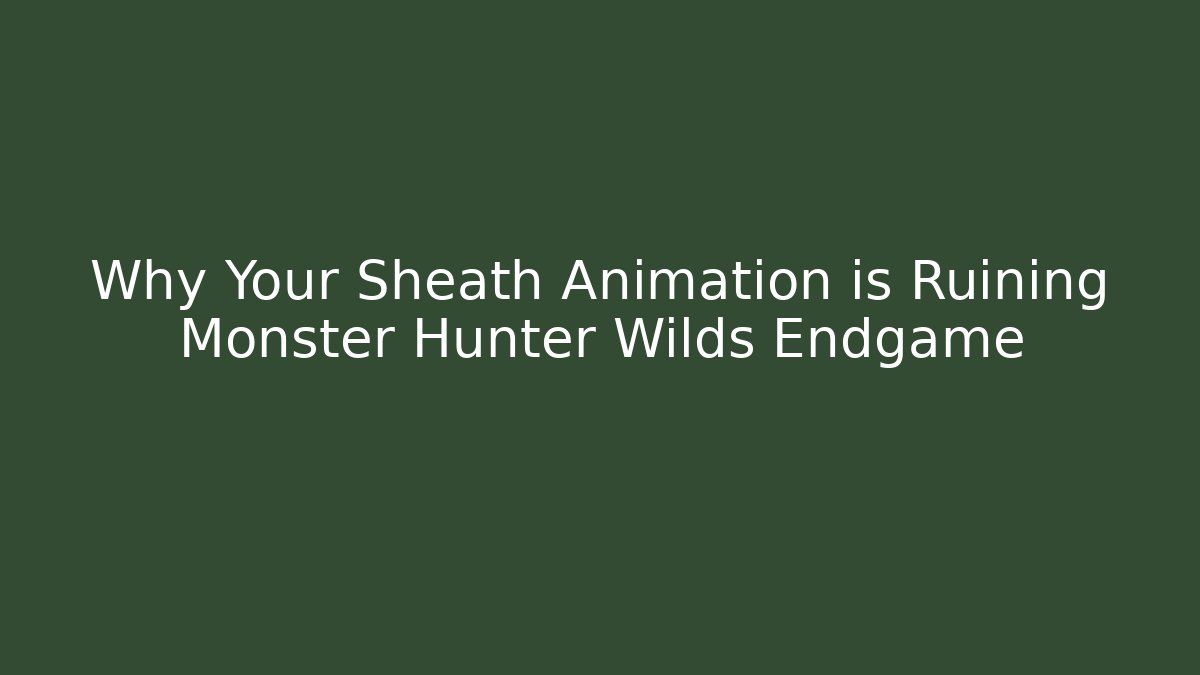 Why Your Sheath Animation is Ruining Monster Hunter Wilds Endgame